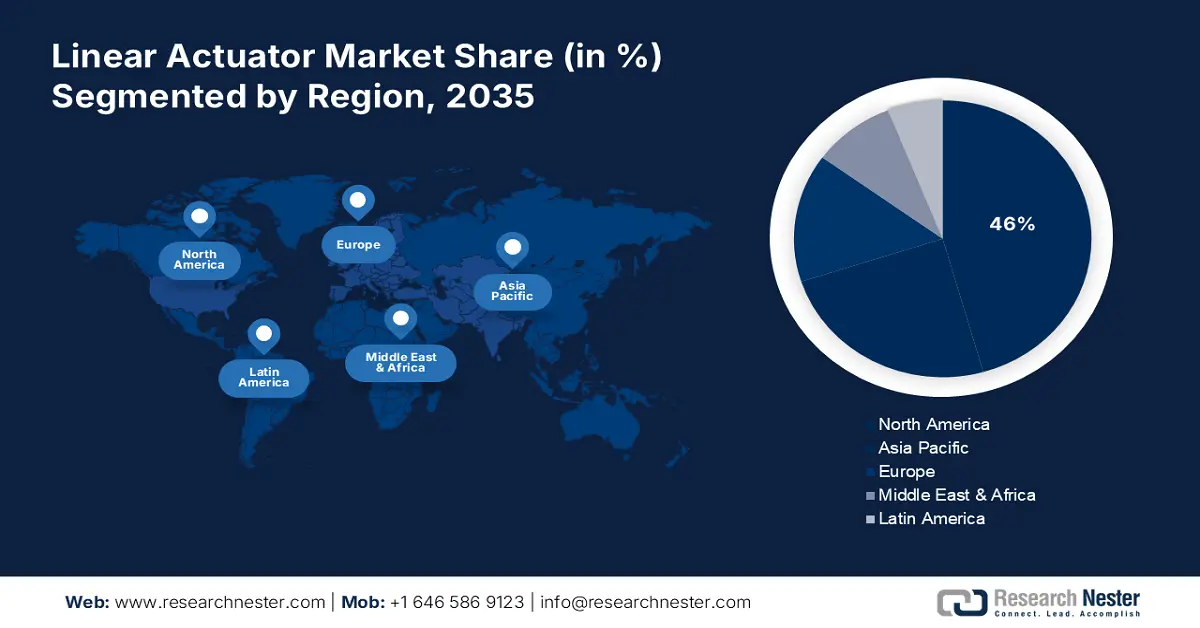 Linear Actuator Market Share (in %)
Segmented by Region, 2035

North America

Europe

Asia Pacific

Latin America

Middle East & Africa

46%

North America
Asia Pacific
Europe
Middle East & Africa
Latin America

Web: www.researchnester.com | Mob: +1 646 586 9123 | info@researchnester.com

Research Nester
Connect. Lead. Accomplish